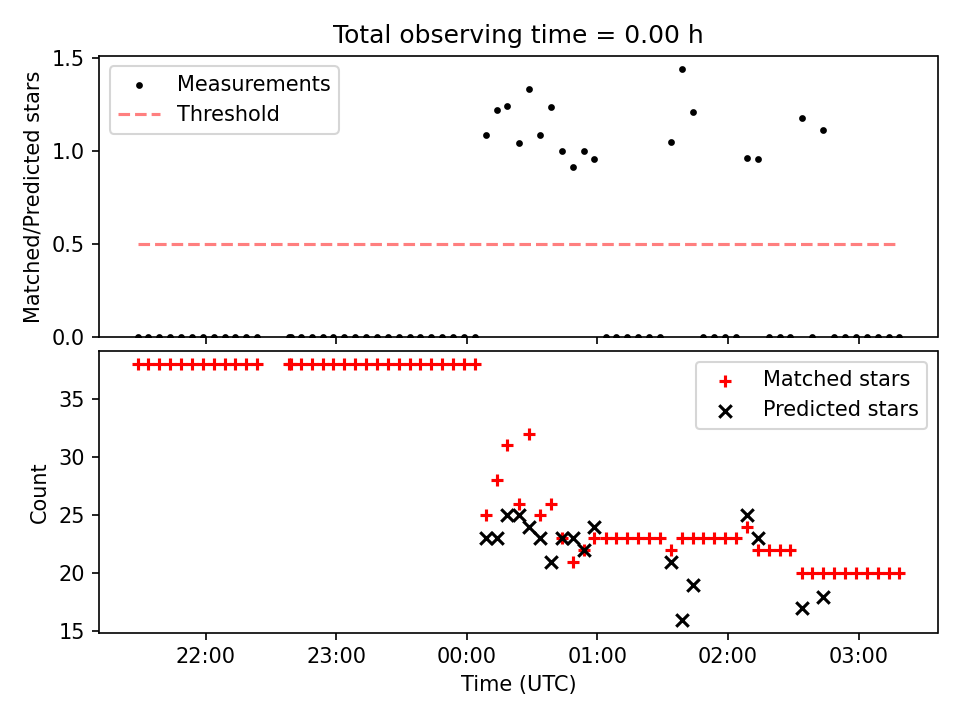 Total observing time = 0.00 h

Matched/Predicted stars

1.5
1.0
0.5
0.0

Measurements
Threshold

Count

35
30
25
20
15

Matched stars
Predicted stars

22:00
23:00
00:00
01:00
02:00
03:00

Time (UTC)